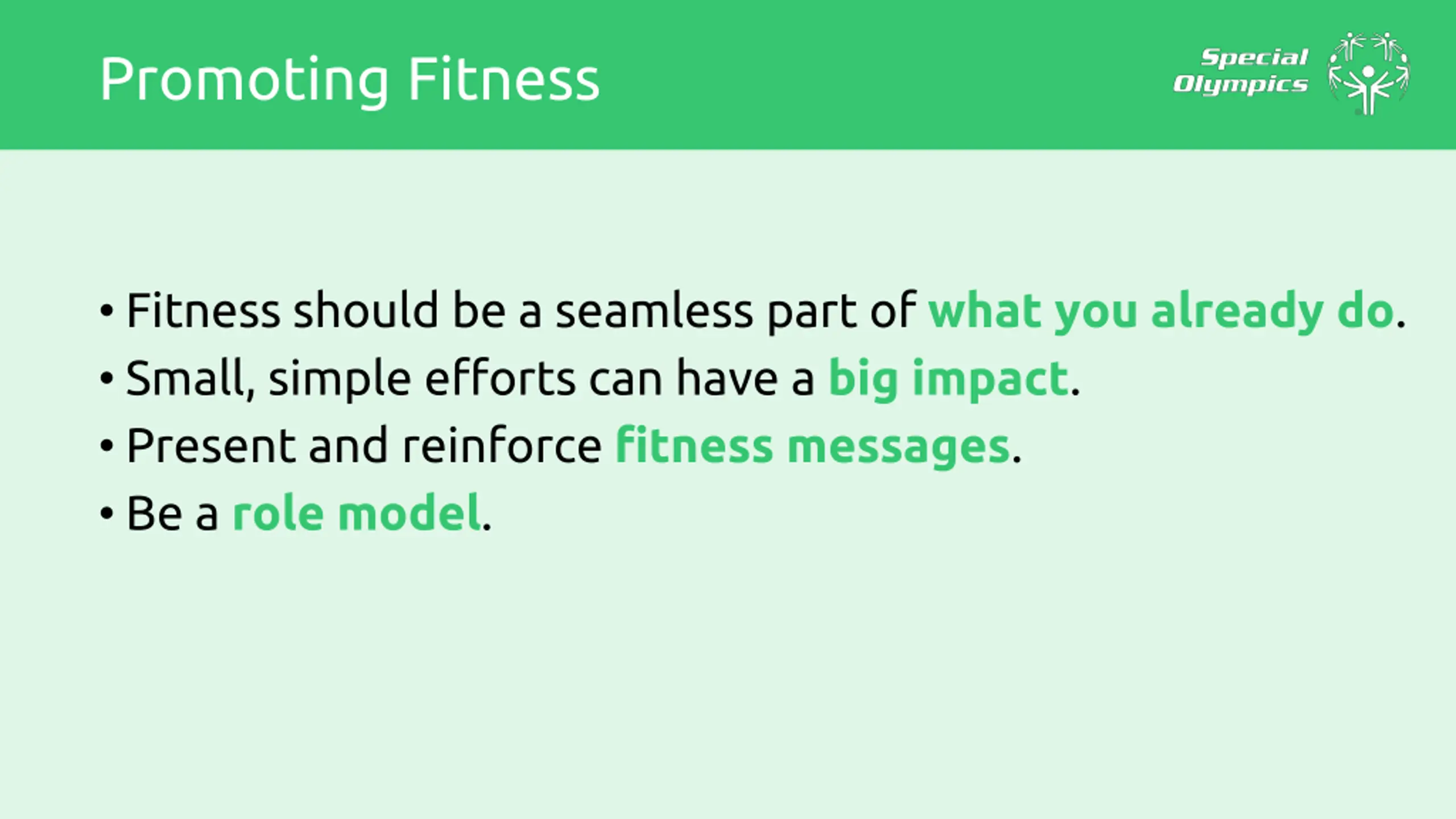 Promoting Fitness

Special Olympics

• Fitness should be a seamless part of what you already do.
• Small, simple efforts can have a big impact.
• Present and reinforce fitness messages.
• Be a role model.